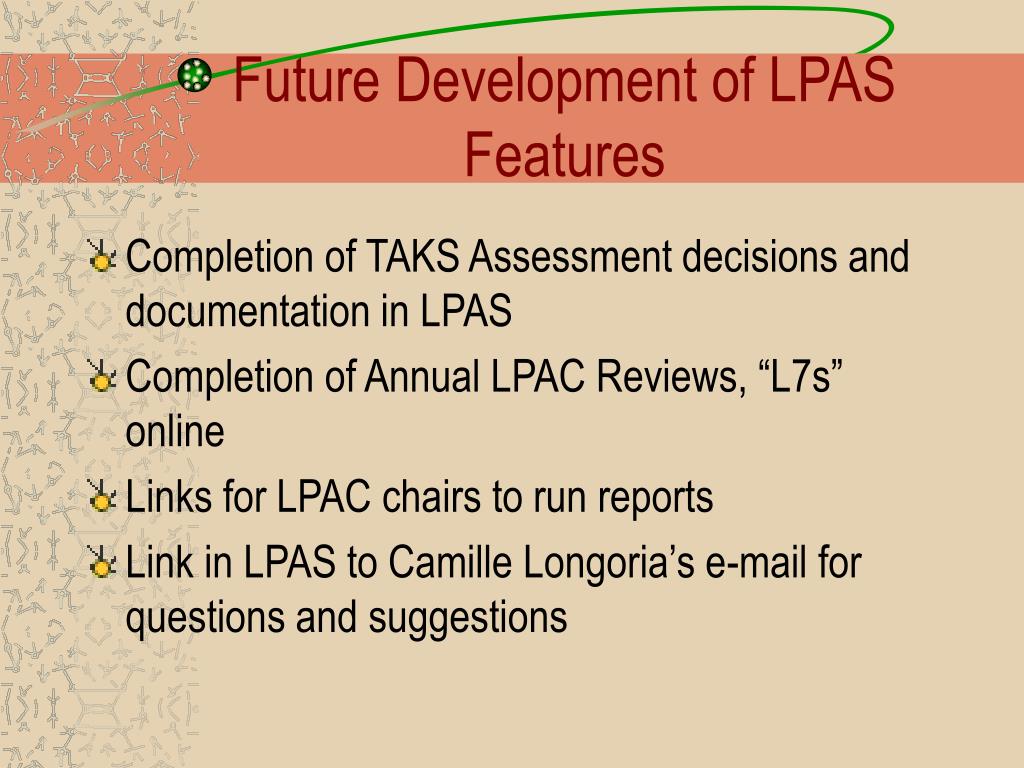 Future Development of LPAS Features

Completion of TAKS Assessment decisions and documentation in LPAS

Completion of Annual LPAC Reviews, “L7s” online

Links for LPAC chairs to run reports

Link in LPAS to Camille Longoria’s e-mail for questions and suggestions